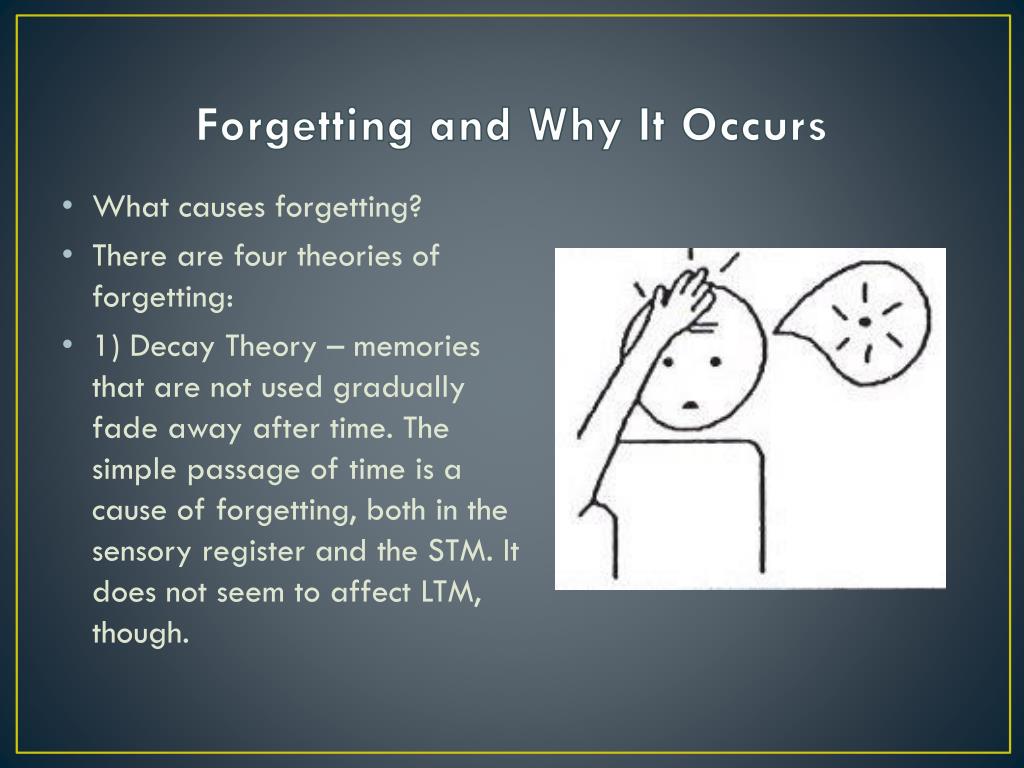 Forgetting and Why It Occurs

• What causes forgetting?
• There are four theories of forgetting:
• 1) Decay Theory – memories that are not used gradually fade away after time. The simple passage of time is a cause of forgetting, both in the sensory register and the STM. It does not seem to affect LTM, though.